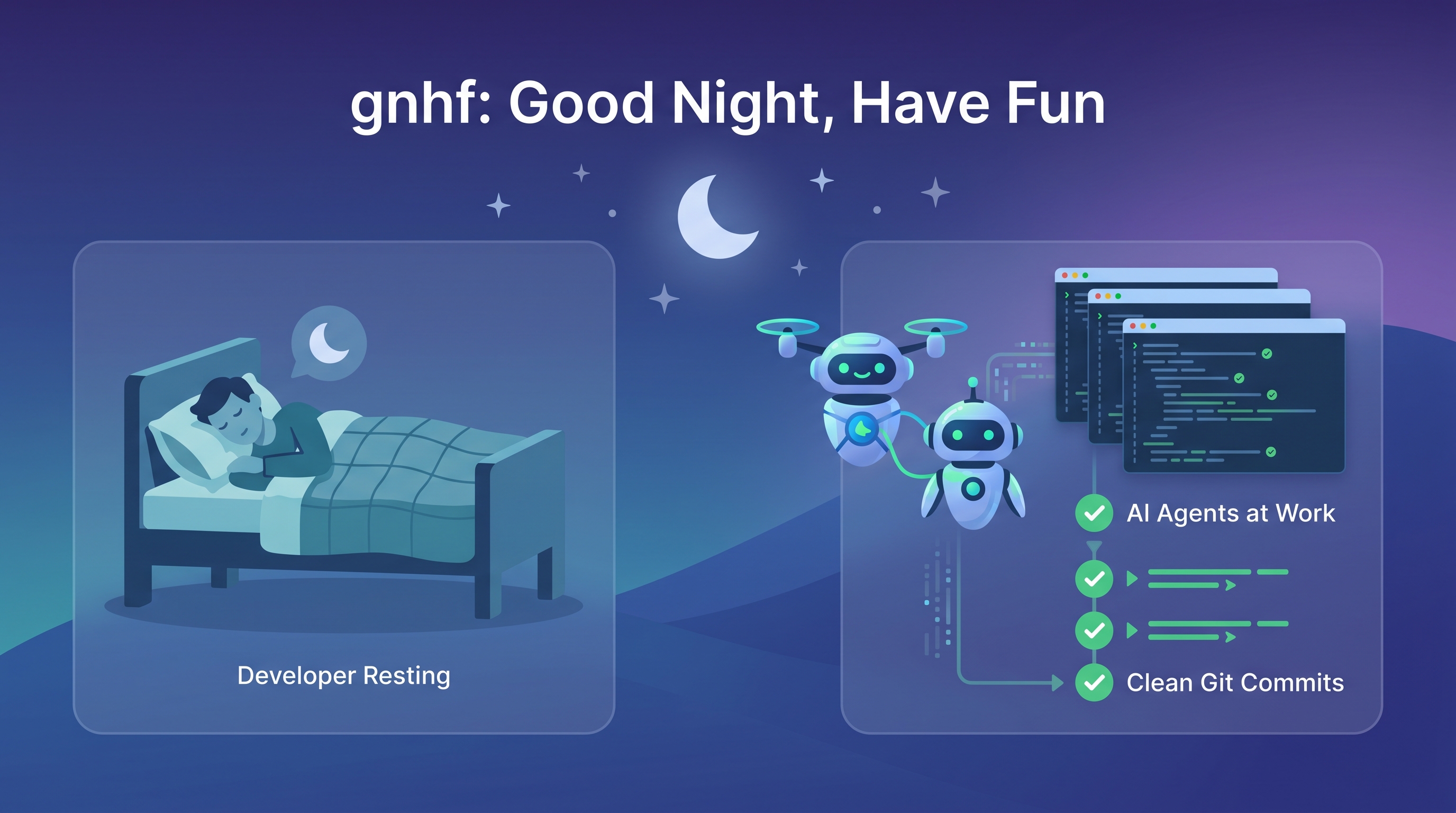 gnhf: Good Night, Have Fun

Developer Resting

AI Agents at Work

Clean Git Commits